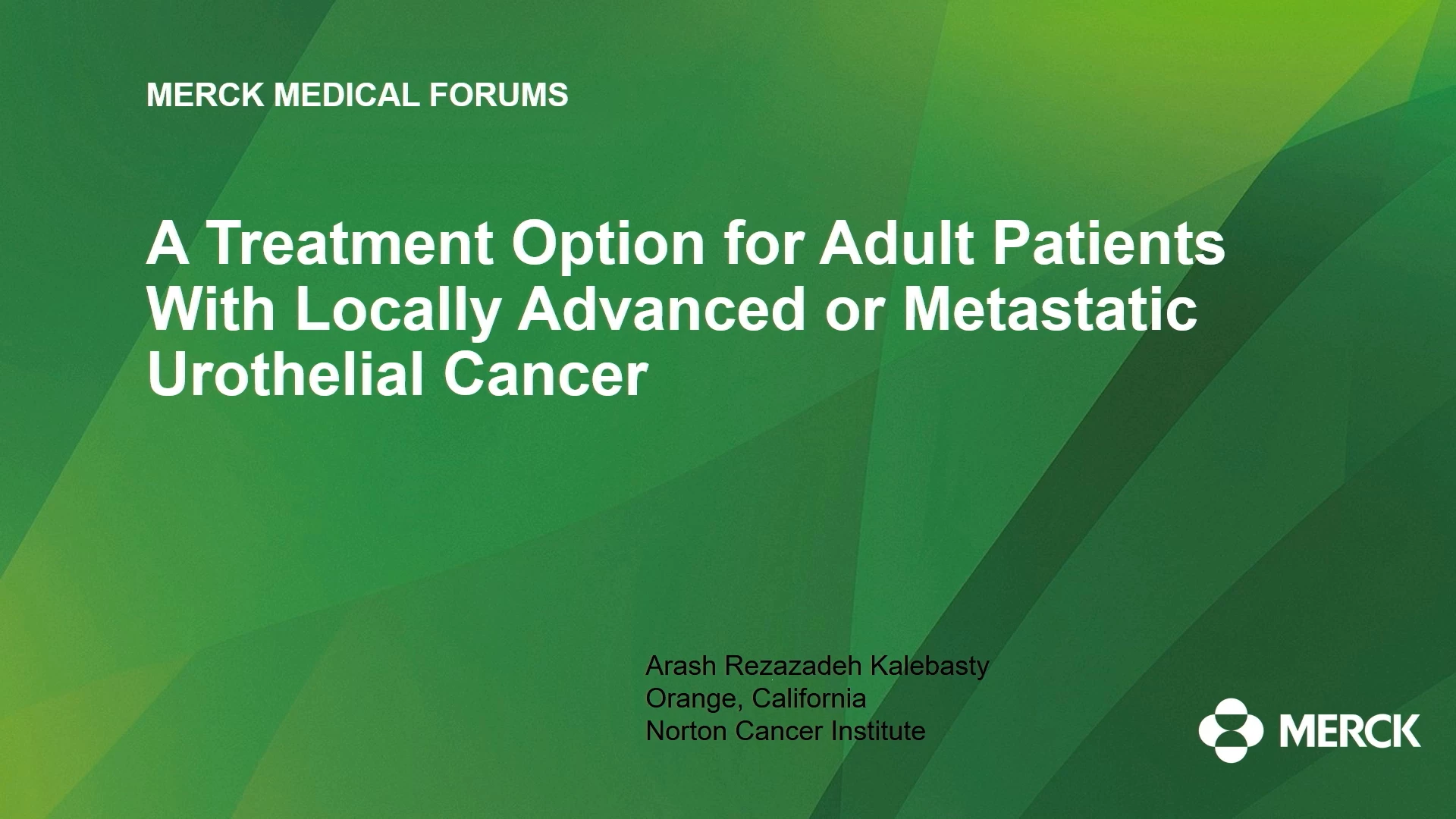 MERCK MEDICAL FORUMS

A Treatment Option for Adult Patients With Locally Advanced or Metastatic Urothelial Cancer

Arash Rezazadeh Kalebasty
Orange, California
Norton Cancer Institute

MERCK